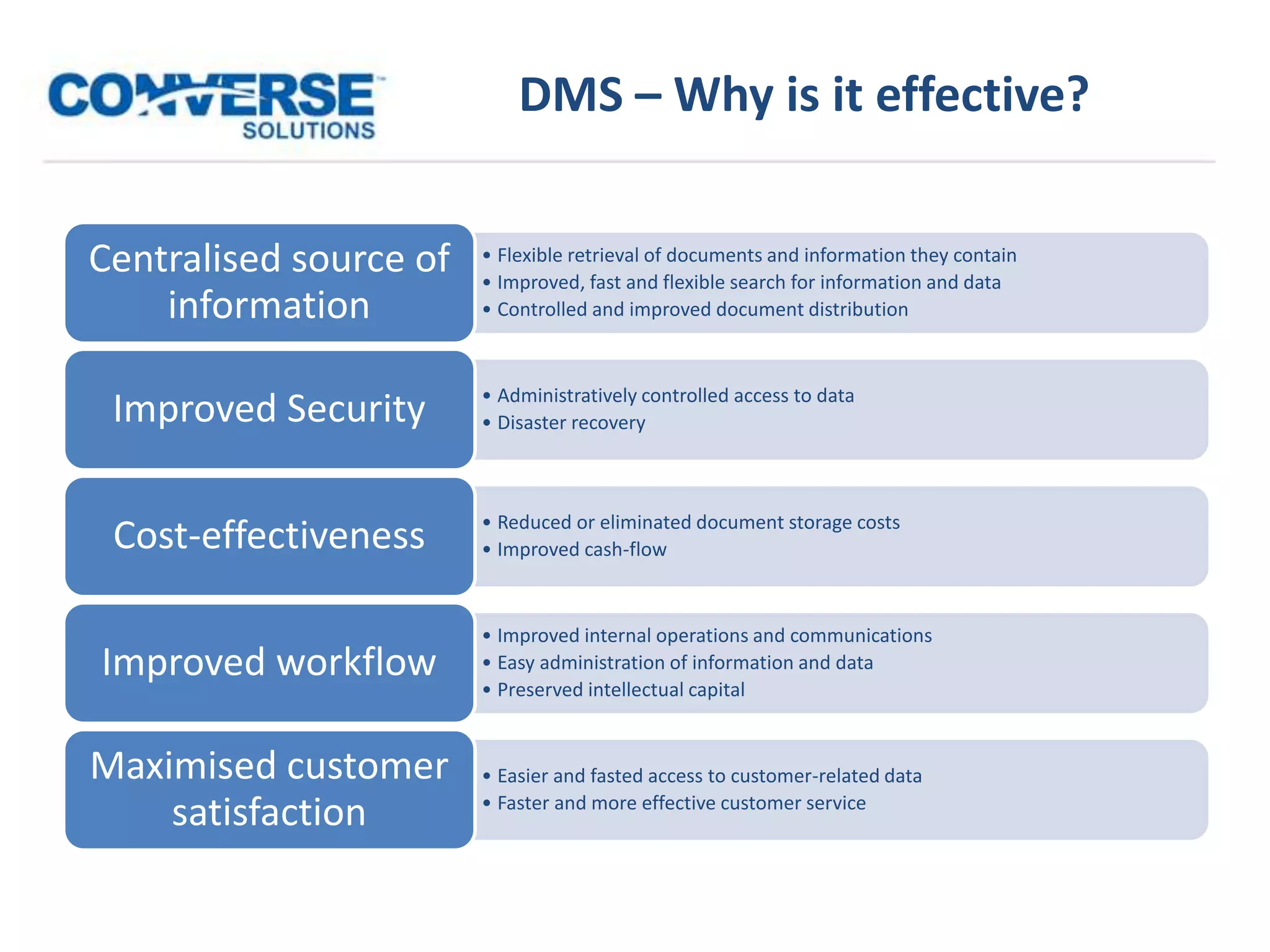 CONVERSE SOLUTIONS

DMS – Why is it effective?

Centralised source of information

• Flexible retrieval of documents and information they contain
• Improved, fast and flexible search for information and data
• Controlled and improved document distribution

Improved Security

• Administratively controlled access to data
• Disaster recovery

Cost-effectiveness

• Reduced or eliminated document storage costs
• Improved cash-flow

Improved workflow

• Improved internal operations and communications
• Easy administration of information and data
• Preserved intellectual capital

Maximised customer satisfaction

• Easier and fasted access to customer-related data
• Faster and more effective customer service